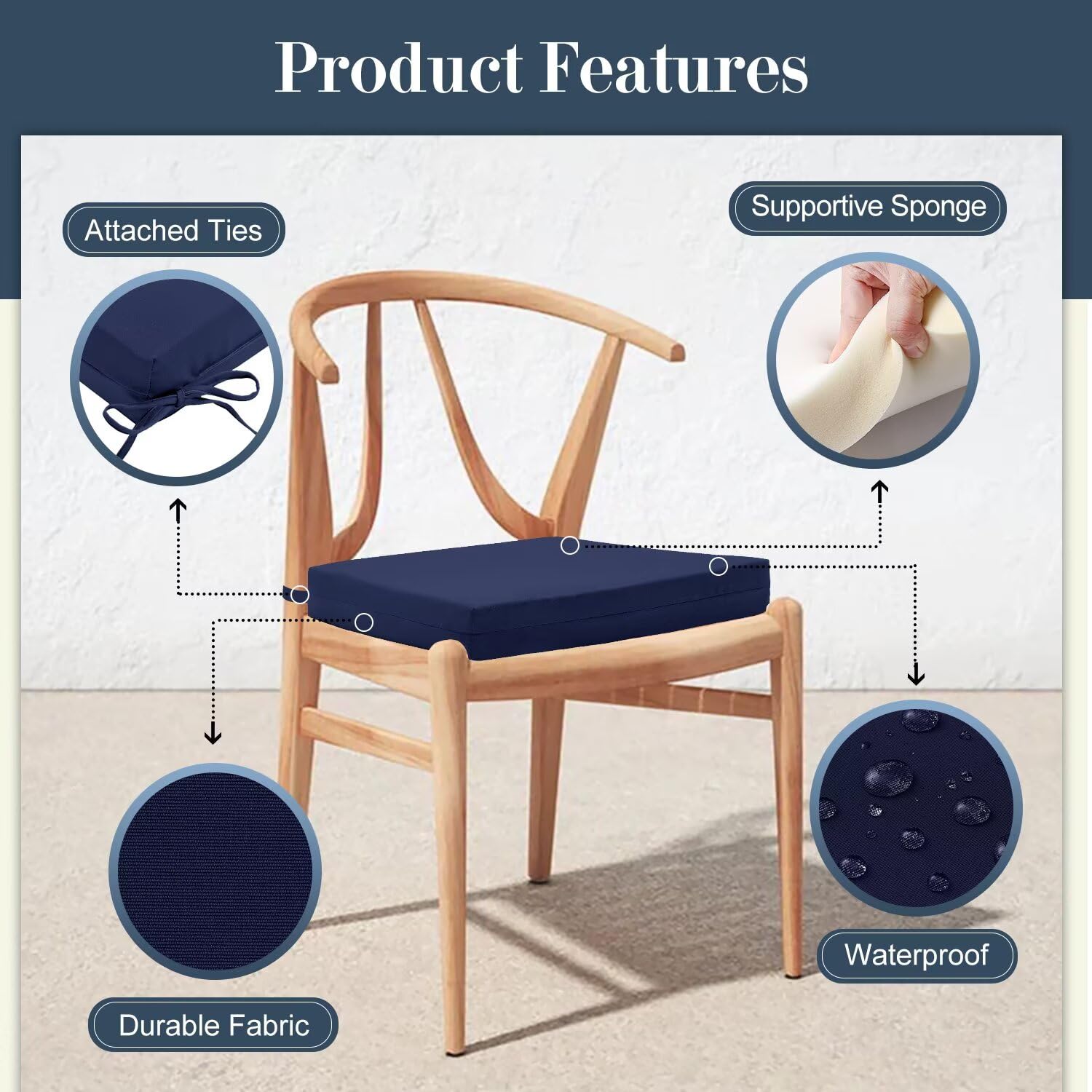 Product Features

Attached Ties

Supportive Sponge

Durable Fabric

Waterproof